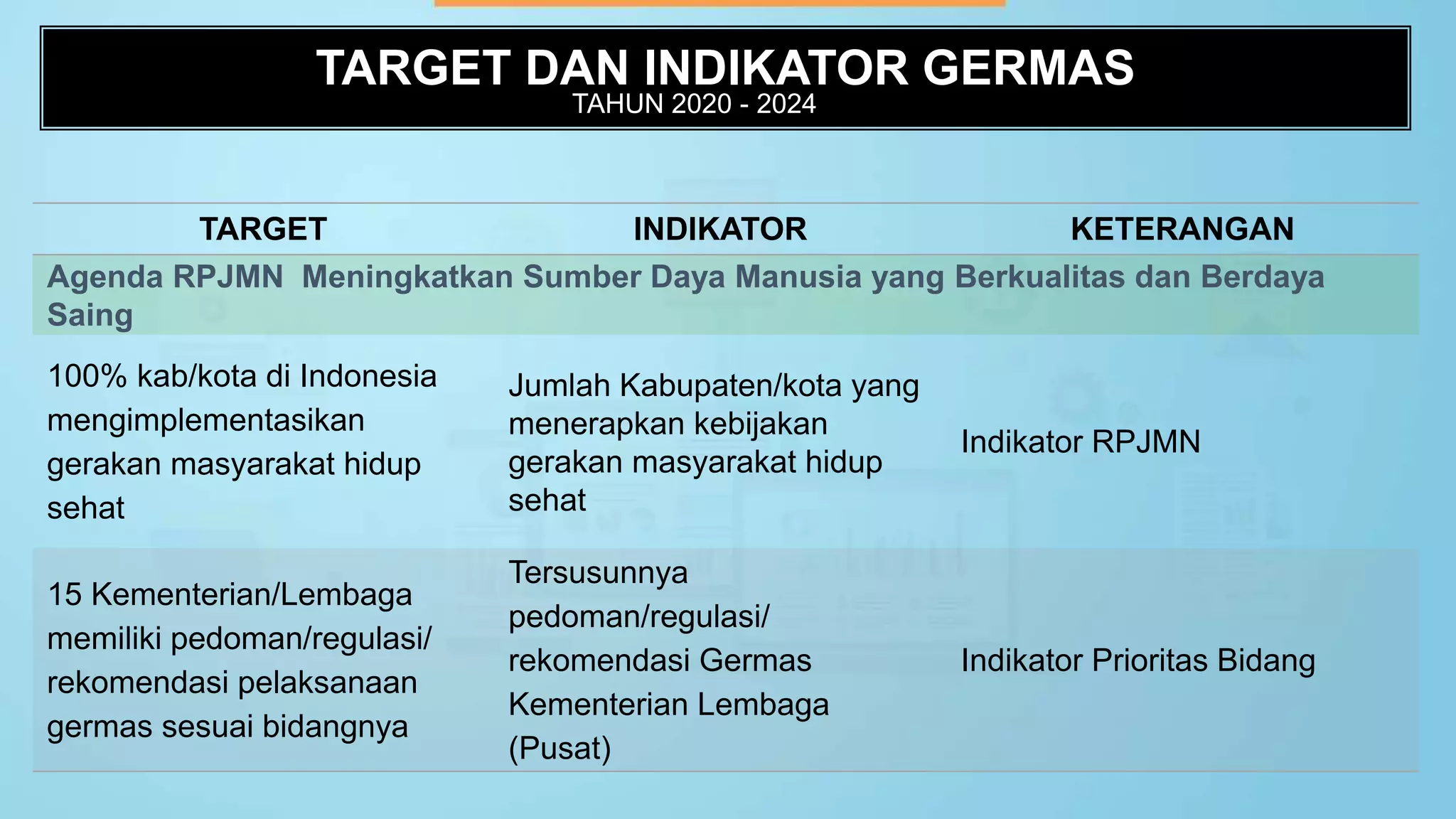 TARGET DAN INDIKATOR GERMAS
TAHUN 2020 - 2024

| TARGET | INDIKATOR | KETERANGAN |
|---|---|---|
| Agenda RPJMN Meningkatkan Sumber Daya Manusia yang Berkualitas dan Berdaya Saing | | |
| 100% kab/kota di Indonesia mengimplementasikan gerakan masyarakat hidup sehat | Jumlah Kabupaten/kota yang menerapkan kebijakan gerakan masyarakat hidup sehat | Indikator RPJMN |
| 15 Kementerian/Lembaga memiliki pedoman/regulasi/ rekomendasi pelaksanaan germas sesuai bidangnya | Tersusunnya pedoman/regulasi/ rekomendasi Germas Kementerian Lembaga (Pusat) | Indikator Prioritas Bidang |